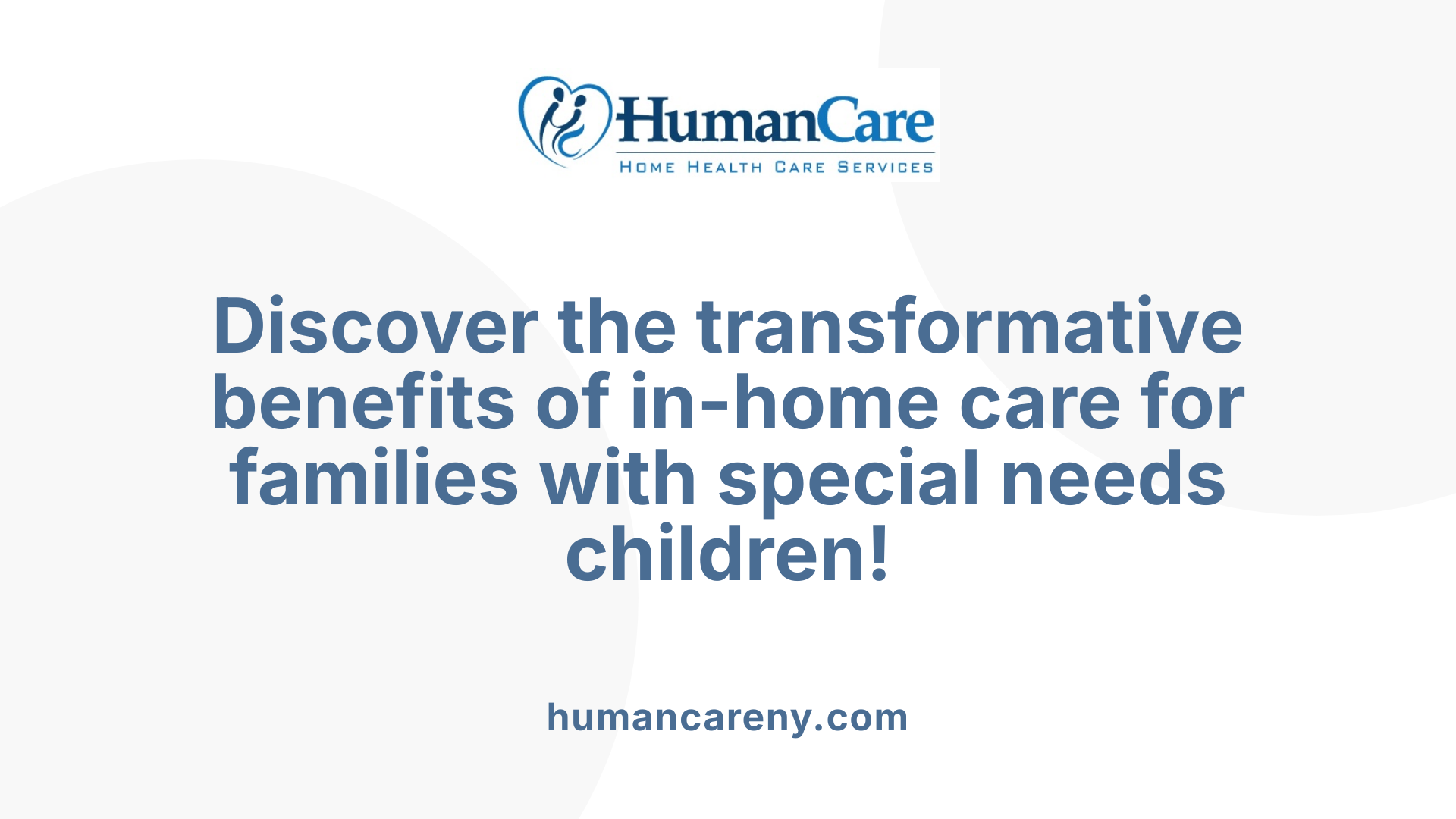 HumanCare
HOME HEALTH CARE SERVICES

Discover the transformative benefits of in-home care for families with special needs children!

humancareny.com